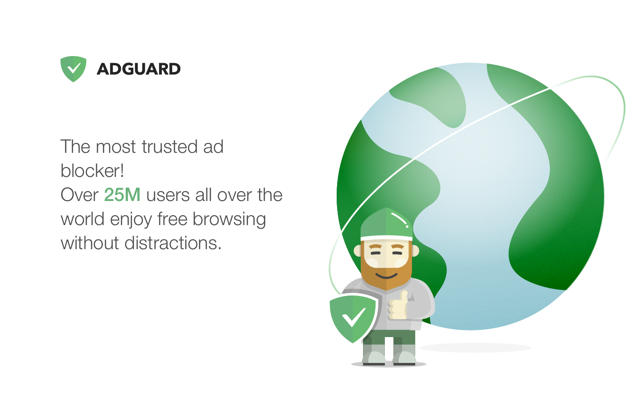 ADGUARD

The most trusted ad blocker!
Over 25M users all over the world enjoy free browsing without distractions.